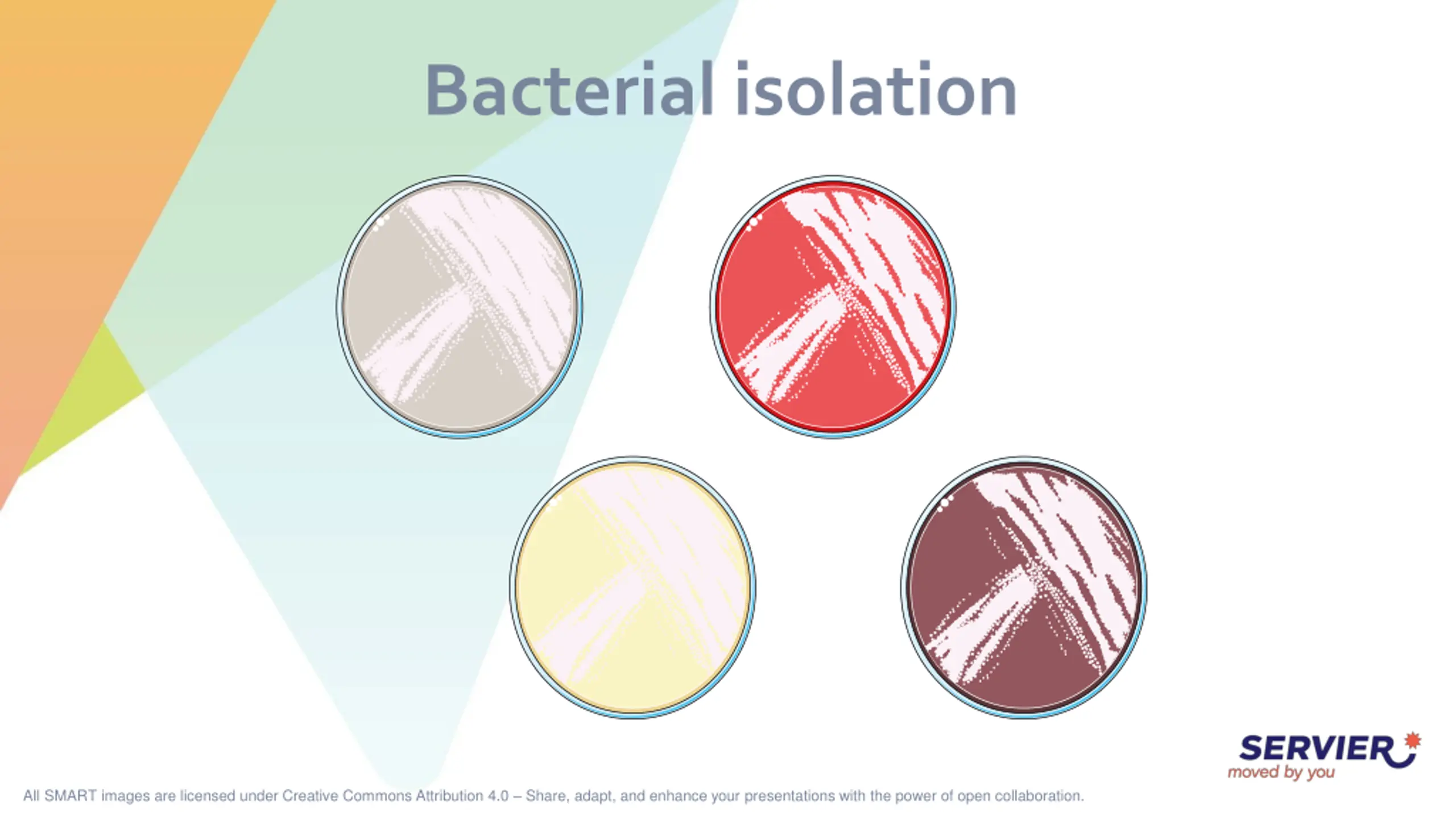 Bacterial isolation

SERVIER
moved by you

All SMART images are licensed under Creative Commons Attribution 4.0 – Share, adapt, and enhance your presentations with the power of open collaboration.